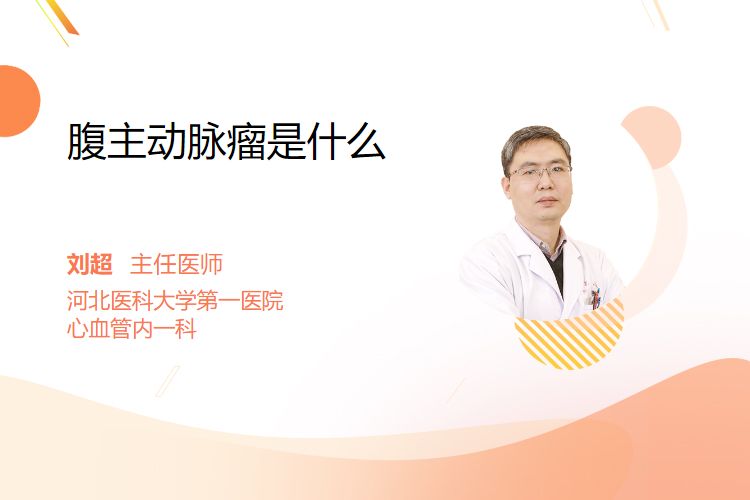 腹主动脉瘤是什么

刘超 主任医师
河北医科大学第一医院
心血管内一科